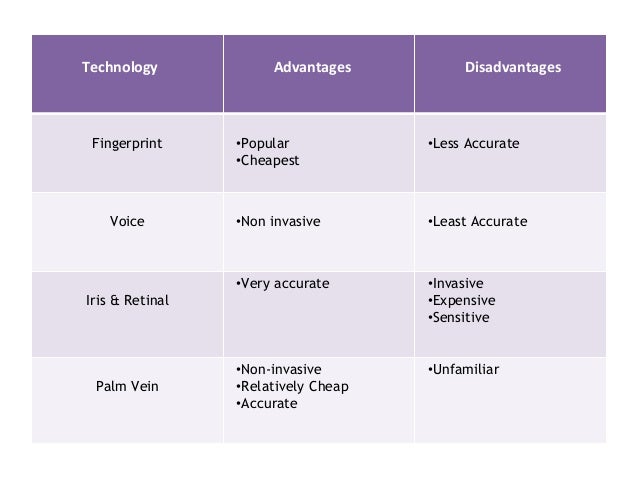 | Technology | Advantages | Disadvantages |
|---|---|---|
| Fingerprint | •Popular •Cheapest | •Less Accurate |
| Voice | •Non invasive | •Least Accurate |
| Iris & Retinal | •Very accurate | •Invasive •Expensive •Sensitive |
| Palm Vein | •Non-invasive •Relatively Cheap •Accurate | •Unfamiliar |